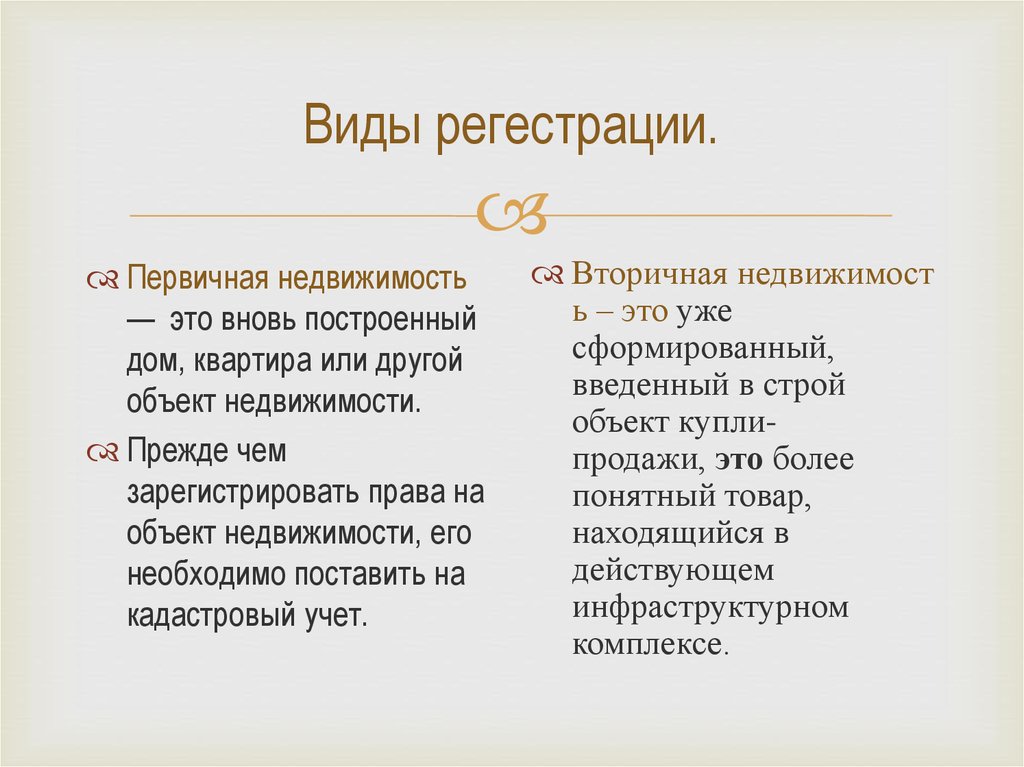 Виды регестрации.

Первичная недвижимость — это вновь построенный дом, квартира или другой объект недвижимости.

Прежде чем зарегистрировать права на объект недвижимости, его необходимо поставить на кадастровый учет.

Вторичная недвижимост ь – это уже сформированный, введенный в строй объект купли-продажи, это более понятный товар, находящийся в действующем инфраструктурном комплексе.